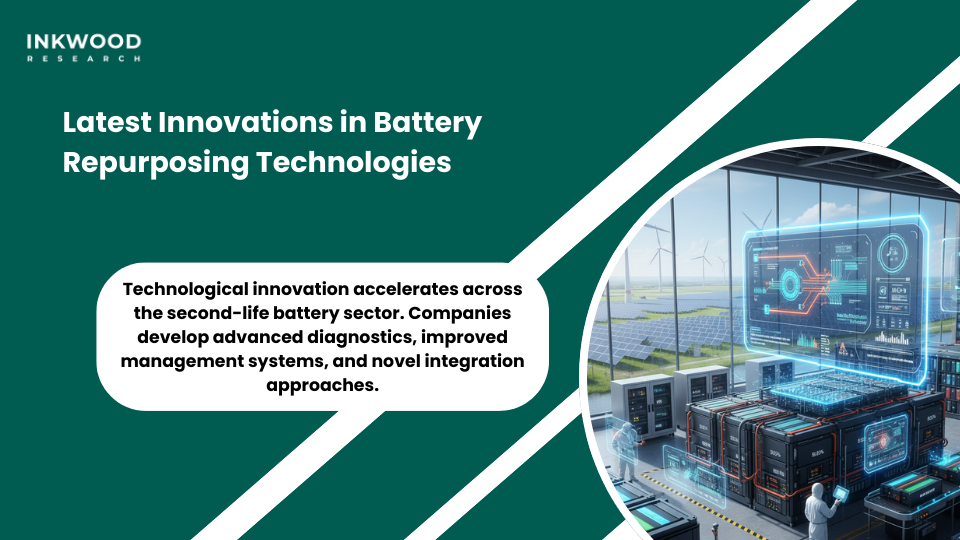 INKWOOD
RESEARCH

Latest Innovations in Battery Repurposing Technologies

Technological innovation accelerates across the second-life battery sector. Companies develop advanced diagnostics, improved management systems, and novel integration approaches.